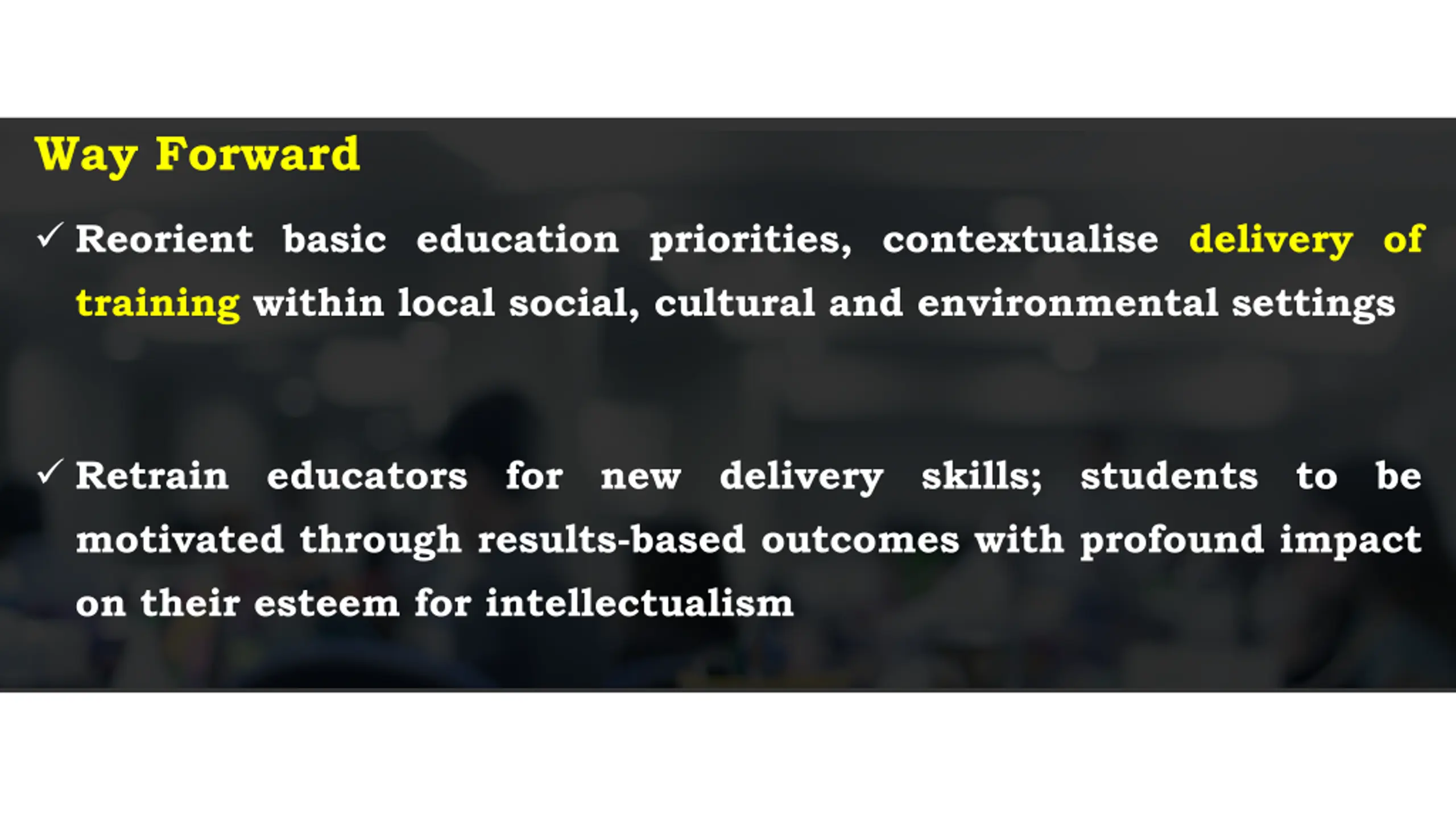 Way Forward

✓ Reorient basic education priorities, contextualise delivery of training within local social, cultural and environmental settings

✓ Retrain educators for new delivery skills; students to be motivated through results-based outcomes with profound impact on their esteem for intellectualism